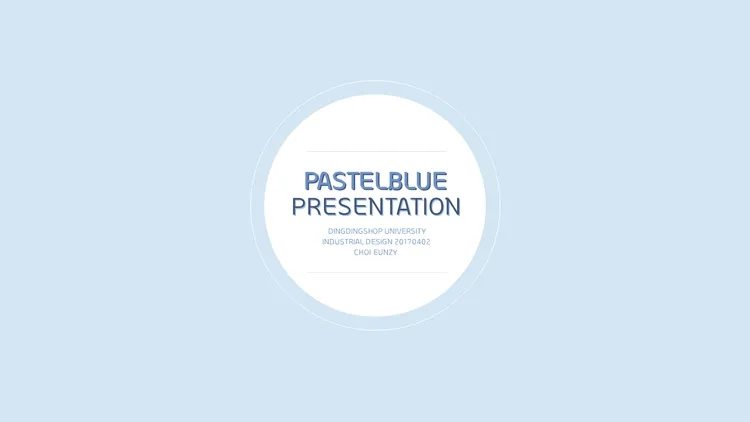 PASTELBLUE
PRESENTATION

DINGDINGSHOP UNIVERSITY
INDUSTRIAL DESIGN 20170402
CHOI EUNZY